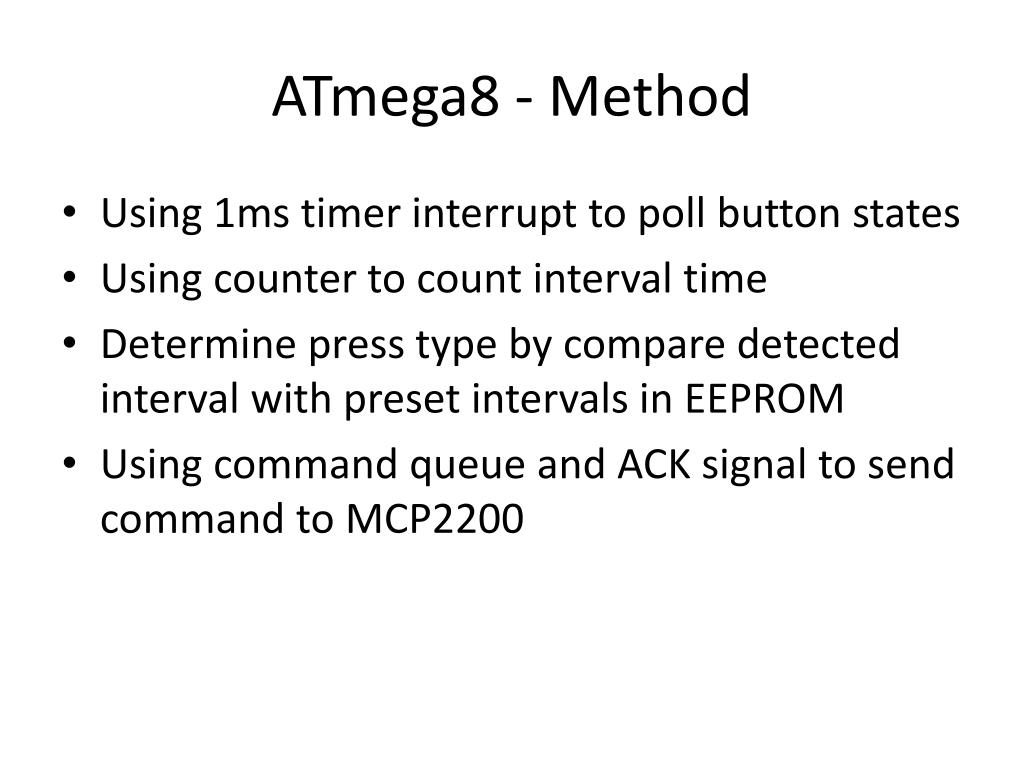 ATmega8 - Method

• Using 1ms timer interrupt to poll button states
• Using counter to count interval time
• Determine press type by compare detected interval with preset intervals in EEPROM
• Using command queue and ACK signal to send command to MCP2200